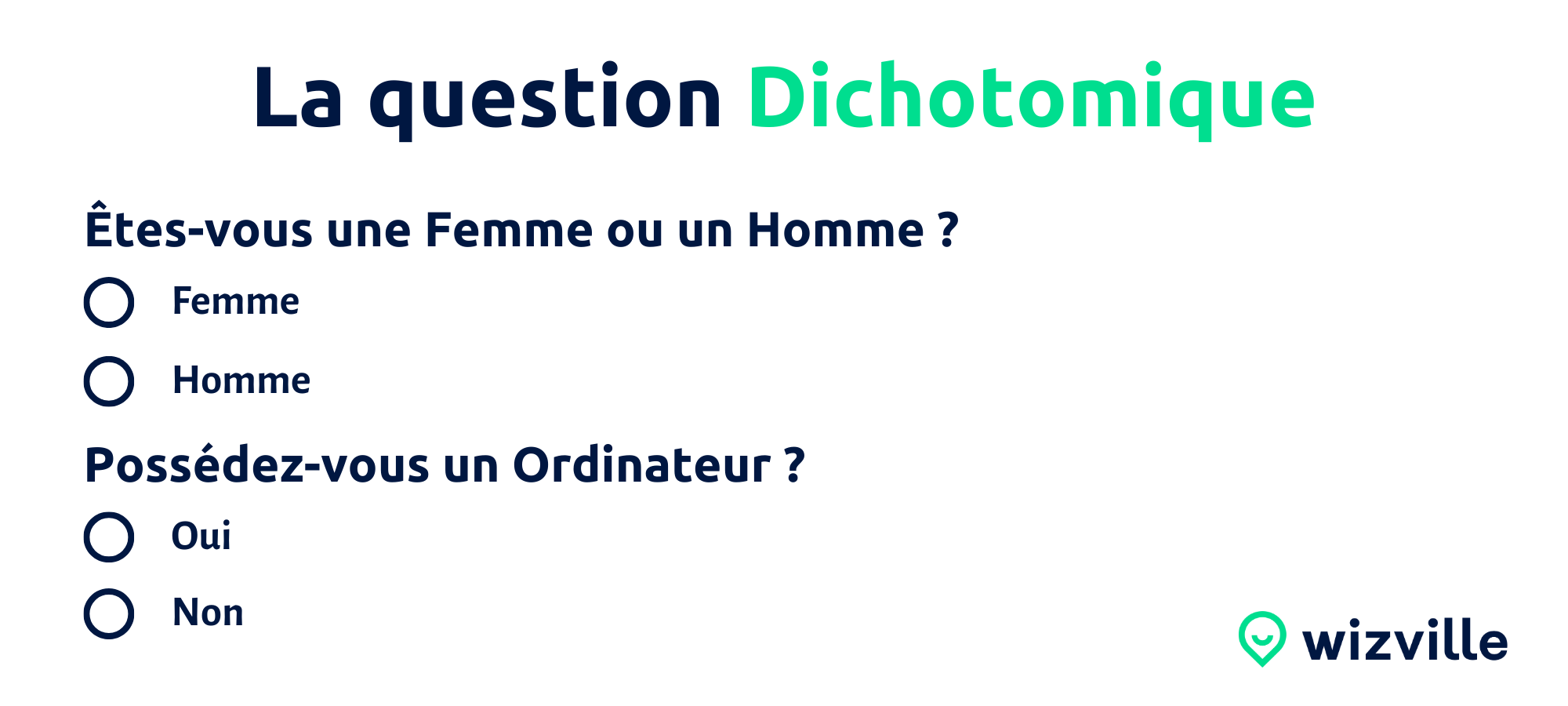 La question Dichotomique

Êtes-vous une Femme ou un Homme ?

Femme

Homme

Possédez-vous un Ordinateur ?

Oui

Non

wizville